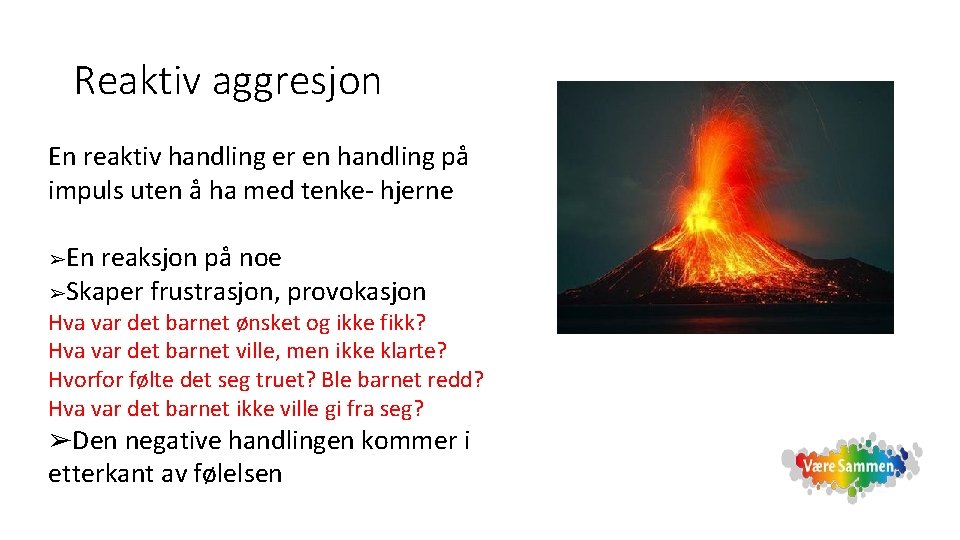 Reaktiv aggresjon

En reaktiv handling er en handling på impuls uten å ha med tenke- hjerne

➢En reaksjon på noe
➢Skaper frustrasjon, provokasjon
Hva var det barnet ønsket og ikke fikk?
Hva var det barnet ville, men ikke klarte?
Hvorfor følte det seg truet? Ble barnet redd?
Hva var det barnet ikke ville gi fra seg?
➢Den negative handlingen kommer i etterkant av følelsen

Være Sammen